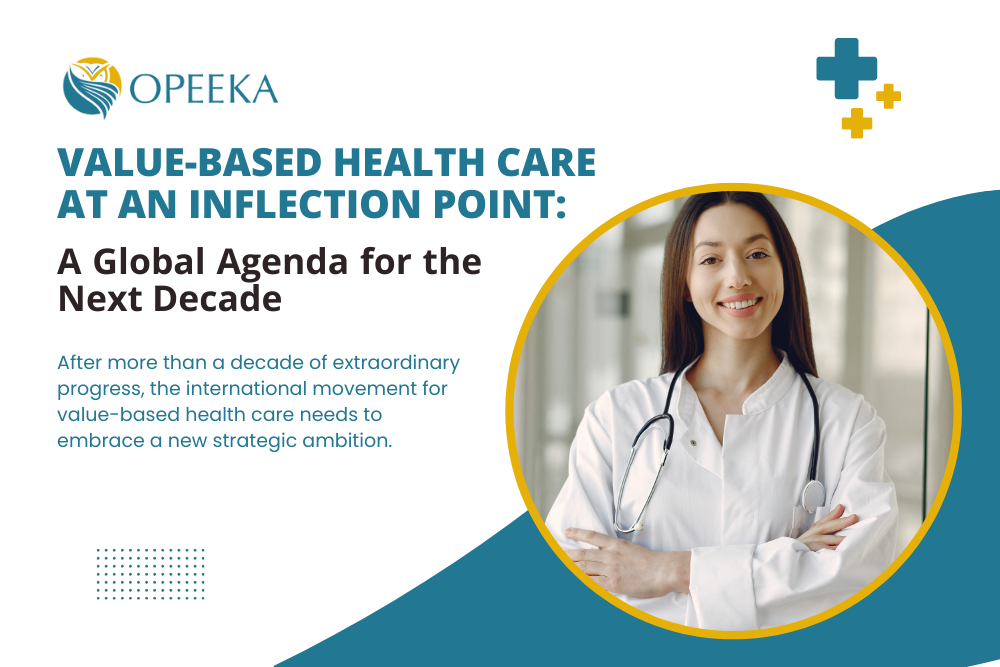 OPEEKA

VALUE-BASED HEALTH CARE AT AN INFLECTION POINT:

A Global Agenda for the Next Decade

After more than a decade of extraordinary progress, the international movement for value-based health care needs to embrace a new strategic ambition.